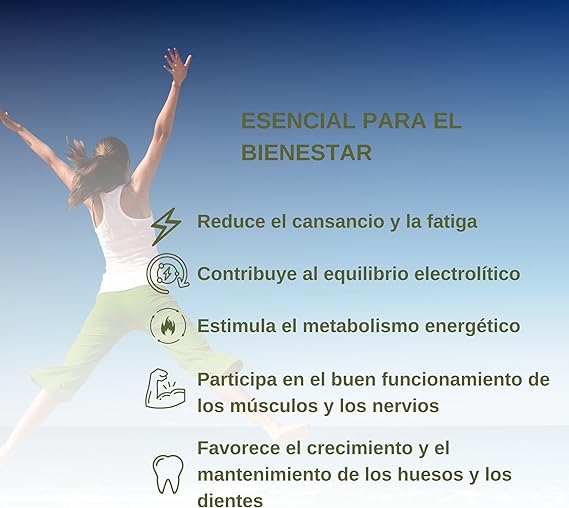 ESENCIAL PARA EL BIENESTAR

Reduce el cansancio y la fatiga

Contribuye al equilibrio electrolítico

Estimula el metabolismo energético

Participa en el buen funcionamiento de los músculos y los nervios

Favorece el crecimiento y el mantenimiento de los huesos y los dientes